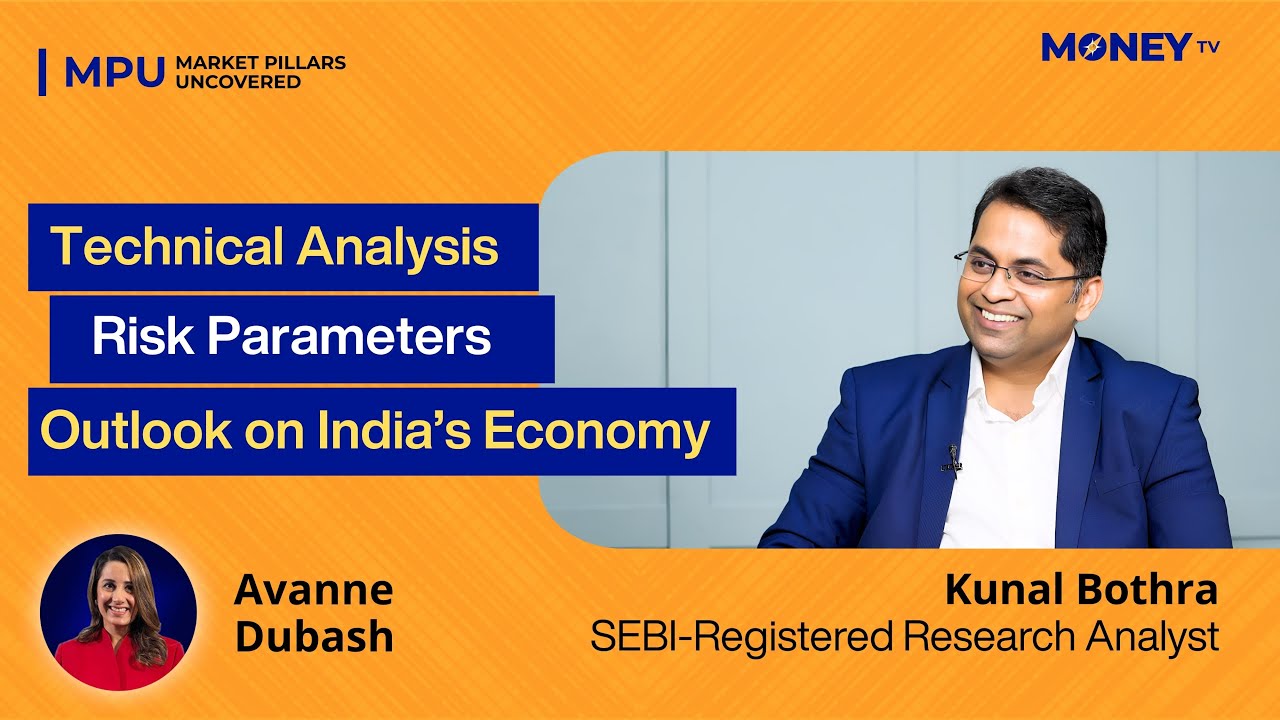 MPU MARKET PILLARS UNCOVERED

MONEY TV

Technical Analysis

Risk Parameters

Outlook on India's Economy

Avanne Dubash

Kunal Bothra
SEBI-Registered Research Analyst